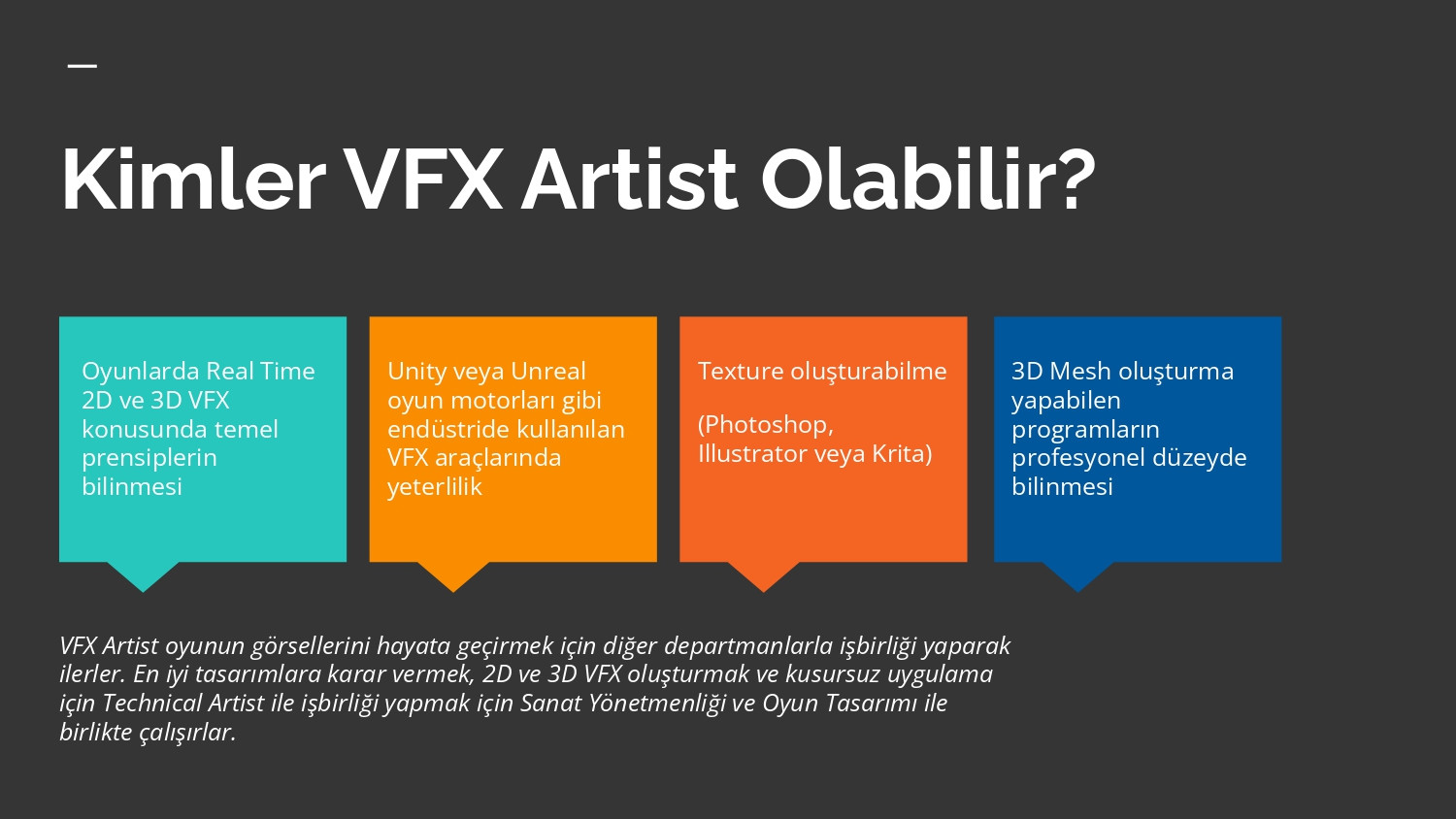 Kimler VFX Artist Olabilir?

Oyunlarda Real Time 2D ve 3D VFX konusunda temel prensiplerin bilinmesi

Unity veya Unreal oyun motorları gibi endüstride kullanılan VFX araçlarında yeterlilik

Texture oluşturabilme

(Photoshop, Illustrator veya Krita)

3D Mesh oluşturma yapabilen programların profesyonel düzeyde bilinmesi

VFX Artist oyunun görsellerini hayata geçirmek için diğer departmanlarla işbirliği yaparak ilerler. En iyi tasarımlara karar vermek, 2D ve 3D VFX oluşturmak ve kusursuz uygulama için Technical Artist ile işbirliği yapmak için Sanat Yönetmenliği ve Oyun Tasarımı ile birlikte çalışırlar.